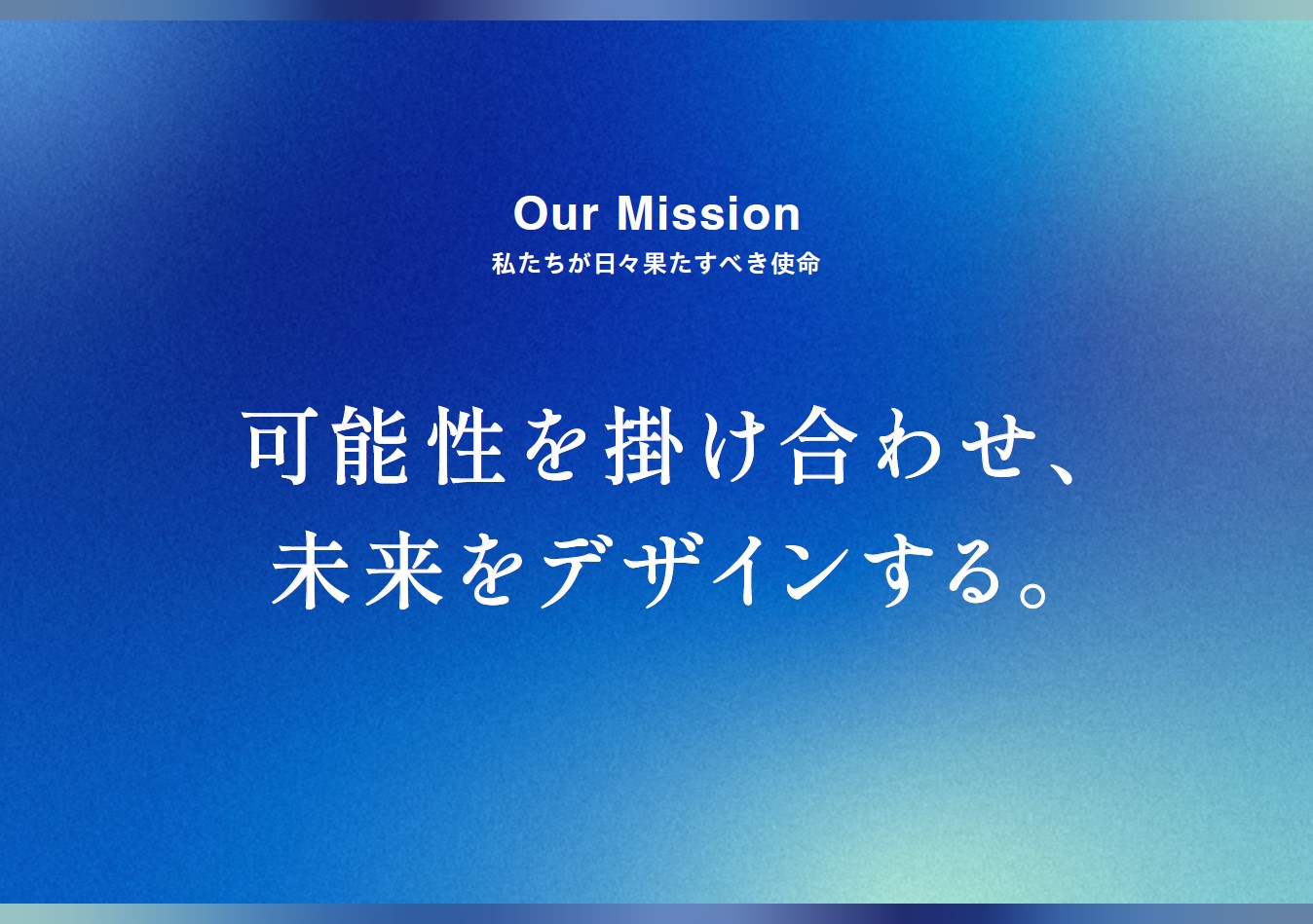 Our Mission
私たちが日々果たすべき使命

可能性を掛け合わせ、
未来をデザインする。